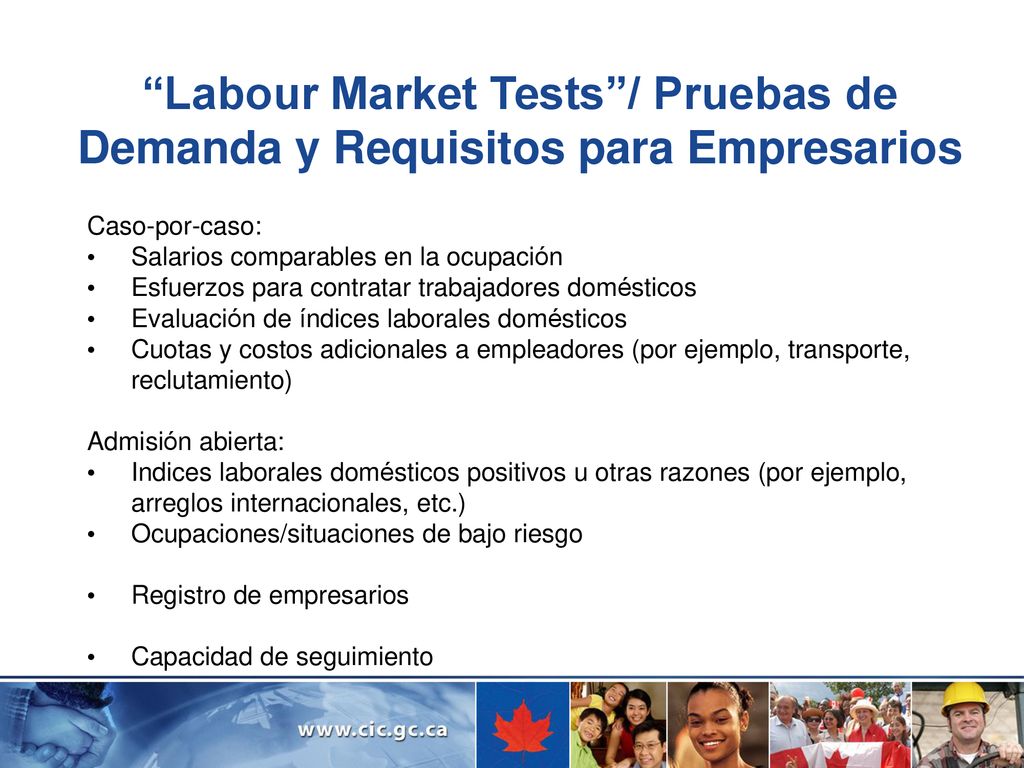 “Labour Market Tests”/ Pruebas de Demanda y Requisitos para Empresarios

Caso-por-caso:
• Salarios comparables en la ocupación
• Esfuerzos para contratar trabajadores domésticos
• Evaluación de índices laborales domésticos
• Cuotas y costos adicionales a empleadores (por ejemplo, transporte, reclutamiento)

Admisión abierta:
• Indices laborales domésticos positivos u otras razones (por ejemplo, arreglos internacionales, etc.)
• Ocupaciones/situaciones de bajo riesgo

• Registro de empresarios

• Capacidad de seguimiento

www.cic.gc.ca